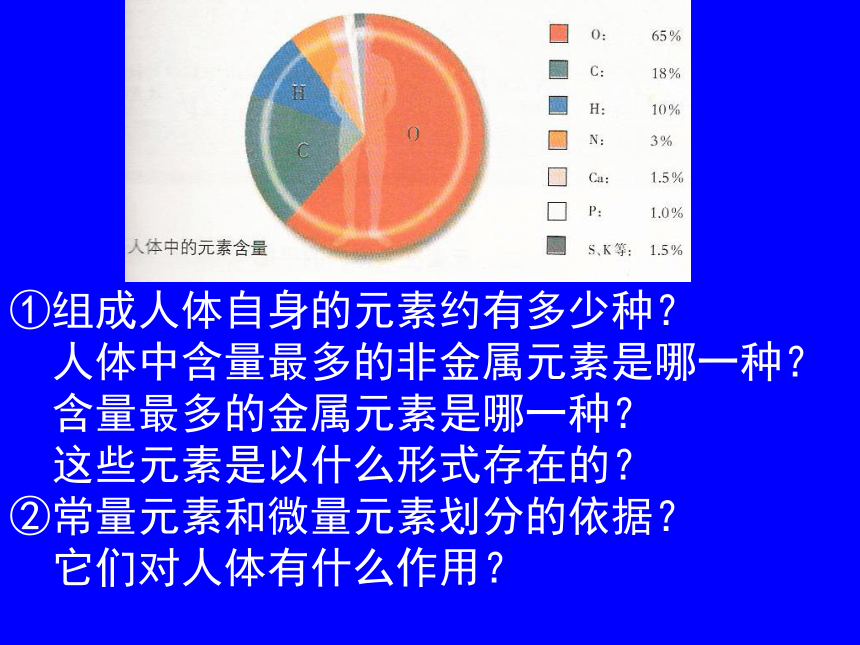 H

C

O

人体中的元素含量

O： 65%

C： 18%

H： 10%

N： 3%

Ca： 1.5%

P： 1.0%

S、K等： 1.5%

①组成人体自身的元素约有多少种？
人体中含量最多的非金属元素是哪一种？
含量最多的金属元素是哪一种？
这些元素是以什么形式存在的？

②常量元素和微量元素划分的依据？
它们对人体有什么作用？